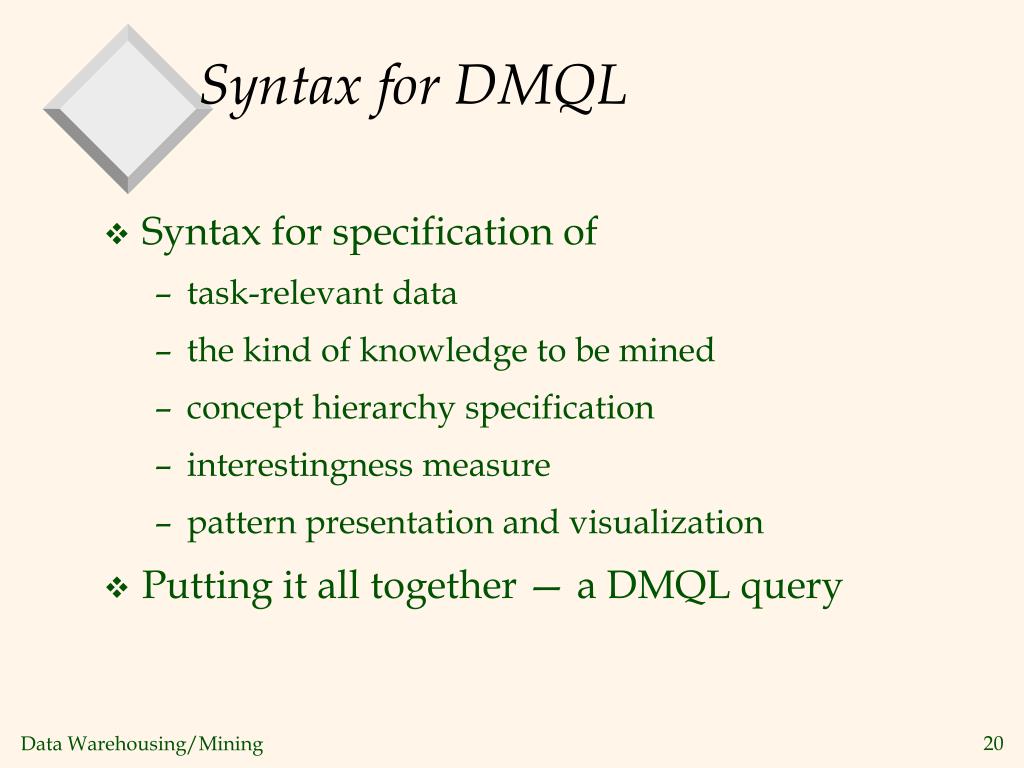 Syntax for DMQL

❖ Syntax for specification of
– task-relevant data
– the kind of knowledge to be mined
– concept hierarchy specification
– interestingness measure
– pattern presentation and visualization

❖ Putting it all together — a DMQL query

Data Warehousing/Mining

20